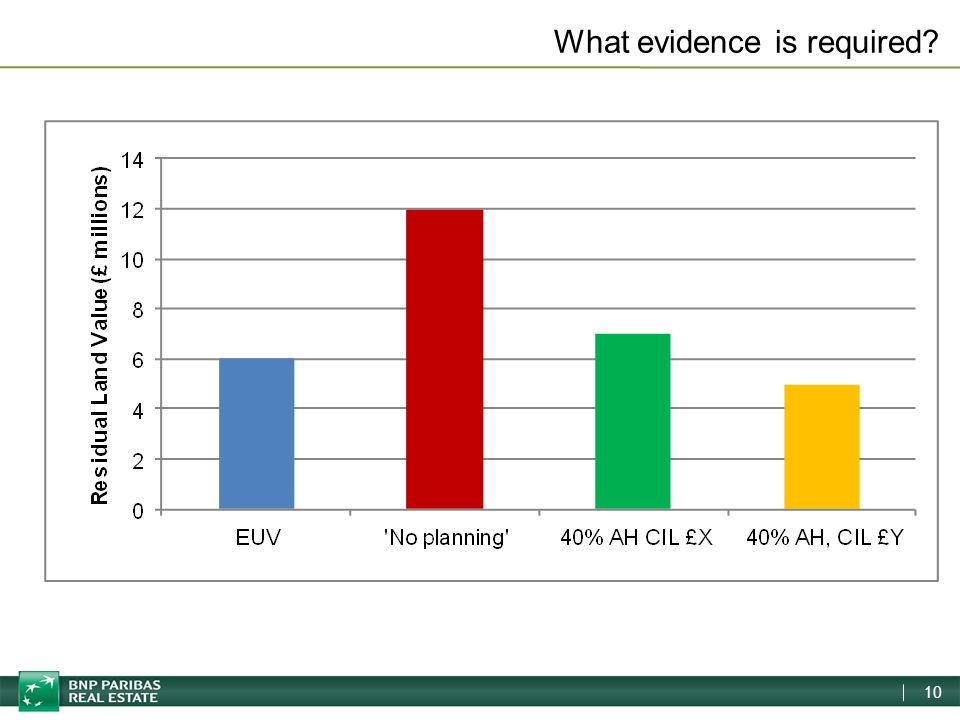 What evidence is required?

Residual Land Value (£ millions)

14
12
10
8
6
4
2
0

EUV
'No planning'
40% AH CIL £X
40% AH, CIL £Y

BNP PARIBAS
REAL ESTATE

10